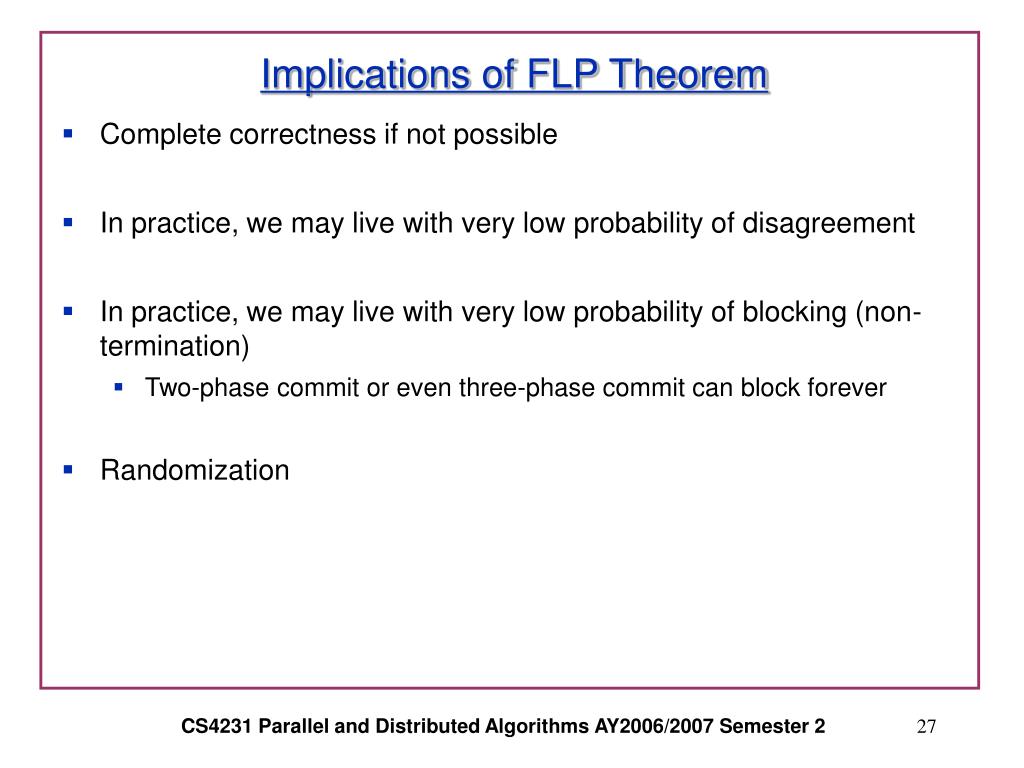 Implications of FLP Theorem

- Complete correctness if not possible

- In practice, we may live with very low probability of disagreement

- In practice, we may live with very low probability of blocking (non-termination)
  - Two-phase commit or even three-phase commit can block forever

- Randomization

CS4231 Parallel and Distributed Algorithms AY2006/2007 Semester 2

27